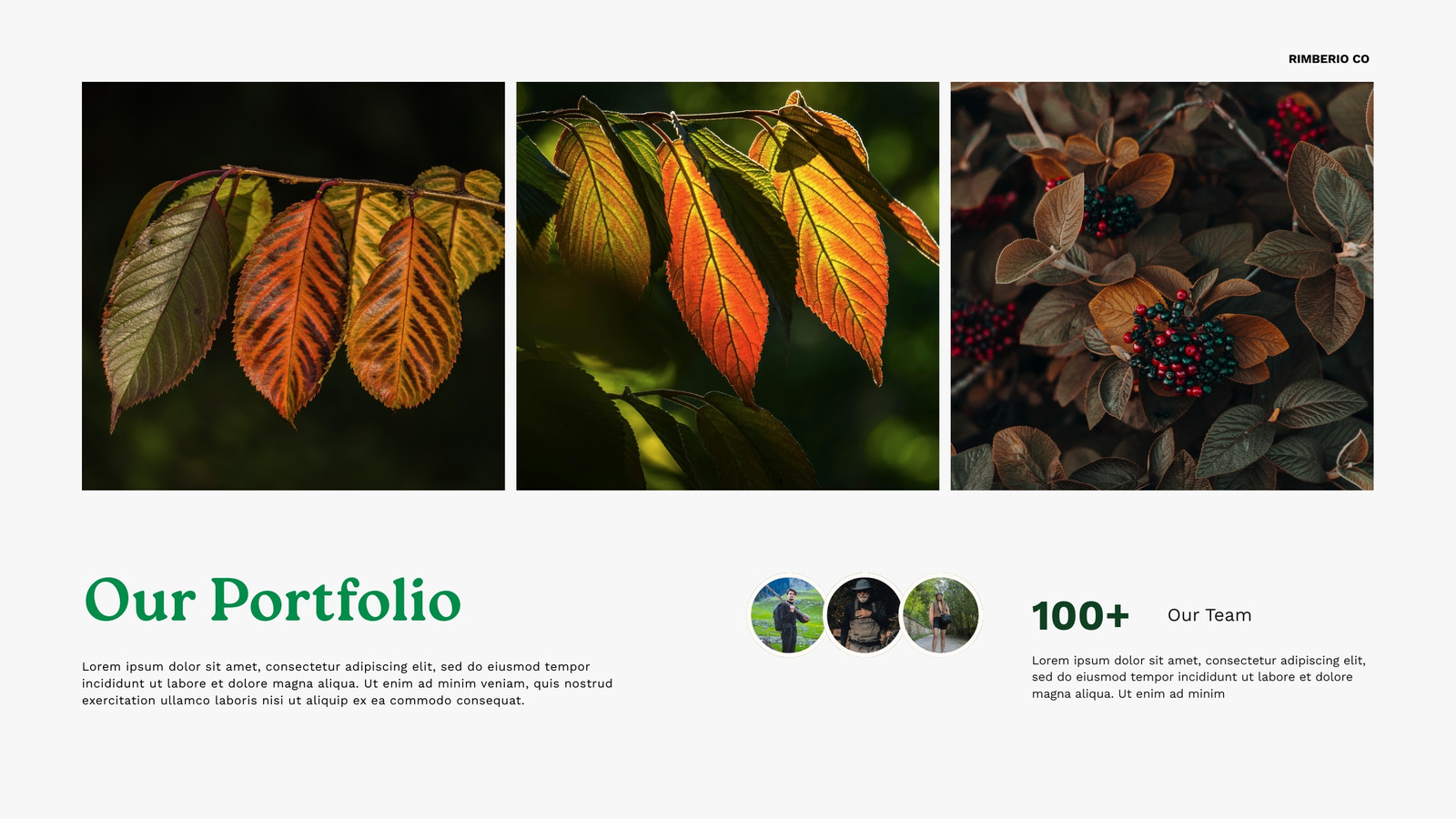 RIMBERIO CO

Our Portfolio

Lorem ipsum dolor sit amet, consectetur adipiscing elit, sed do eiusmod tempor incididunt ut labore et dolore magna aliqua. Ut enim ad minim veniam, quis nostrud exercitation ullamco laboris nisi ut aliquip ex ea commodo consequat.

100+

Our Team

Lorem ipsum dolor sit amet, consectetur adipiscing elit, sed do eiusmod tempor incididunt ut labore et dolore magna aliqua. Ut enim ad minim